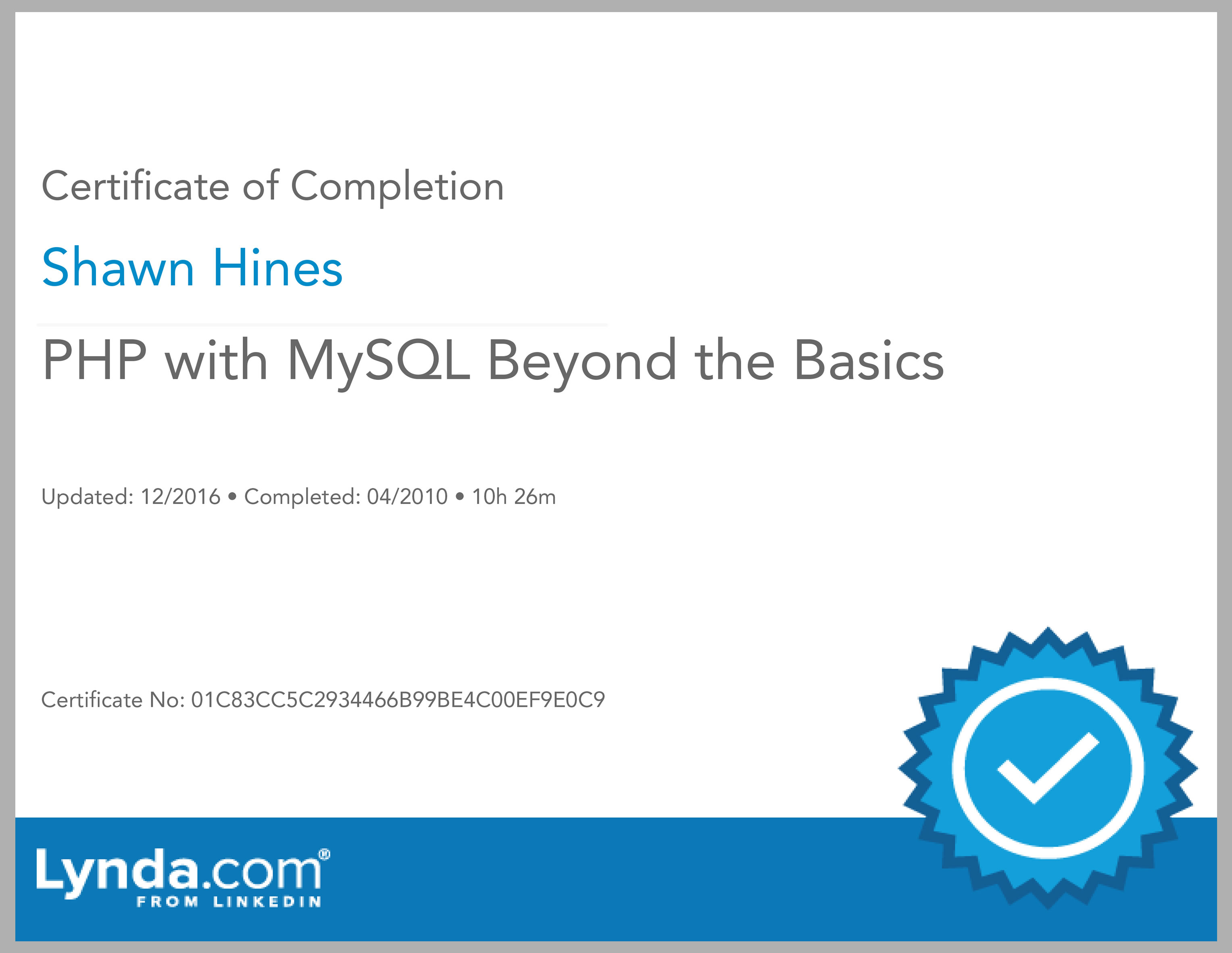 Certificate of Completion

Shawn Hines

PHP with MySQL Beyond the Basics

Updated: 12/2016 • Completed: 04/2010 • 10h 26m

Certificate No: 01C83CC5C2934466B99BE4C00EF9E0C9

Lynda.com®
FROM LINKEDIN